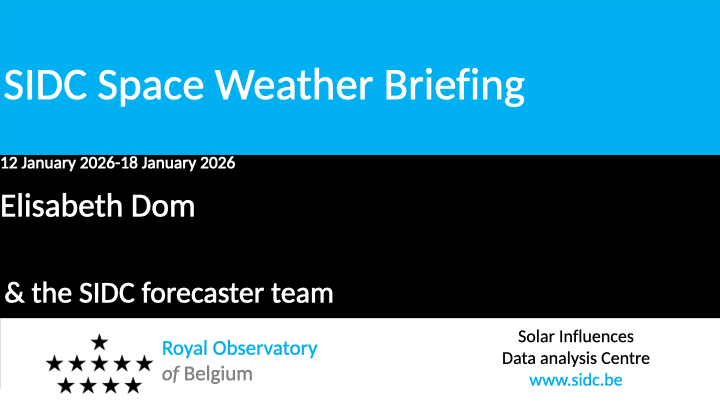 SIDC Space Weather Briefing

12 January 2026-18 January 2026

Elisabeth Dom

& the SIDC forecaster team

Royal Observatory of Belgium

Solar Influences
Data analysis Centre
www.sidc.be